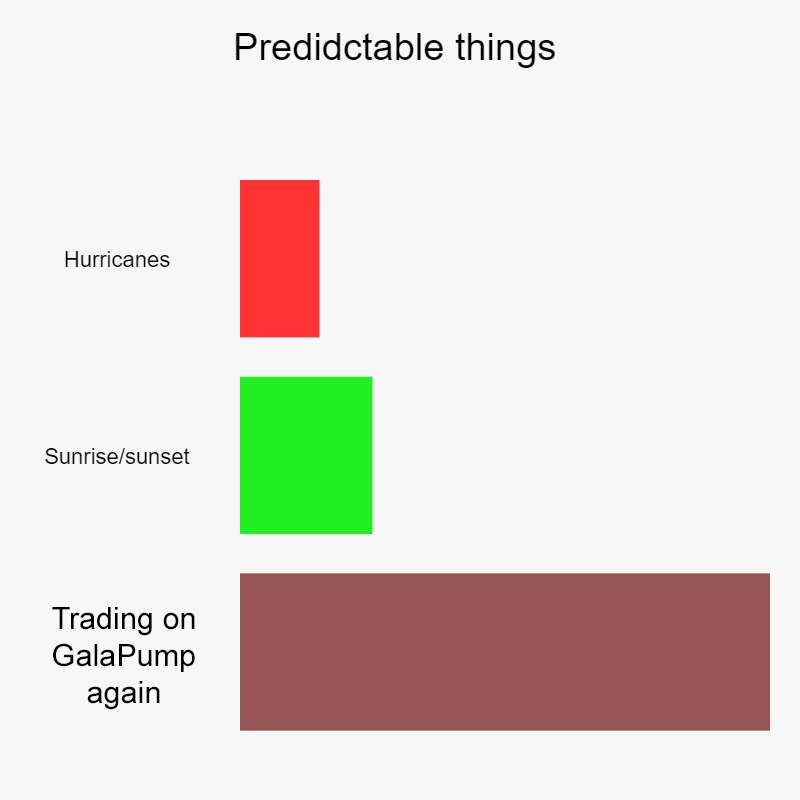 Predidctable things

Hurricanes

Sunrise/sunset

Trading on GalaPump again